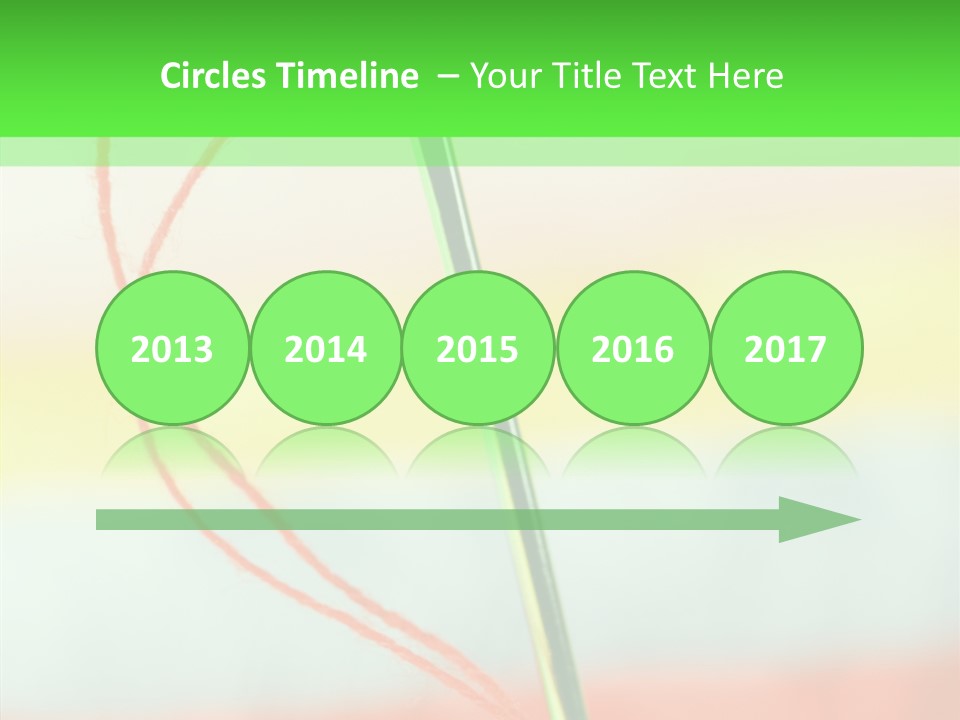 Circles Timeline – Your Title Text Here

2013

2014

2015

2016

2017